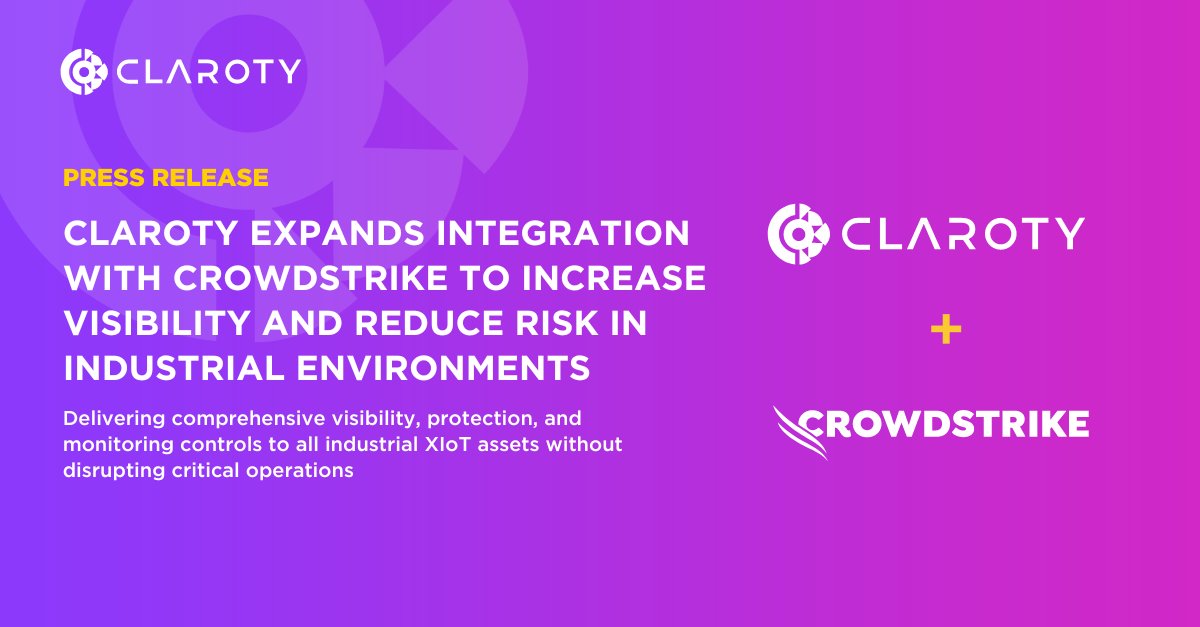 CLAROTY

PRESS RELEASE

CLAROTY EXPANDS INTEGRATION WITH CROWDSTRIKE TO INCREASE VISIBILITY AND REDUCE RISK IN INDUSTRIAL ENVIRONMENTS

Delivering comprehensive visibility, protection, and monitoring controls to all industrial XIoT assets without disrupting critical operations

CLAROTY

+

CROWDSTRIKE